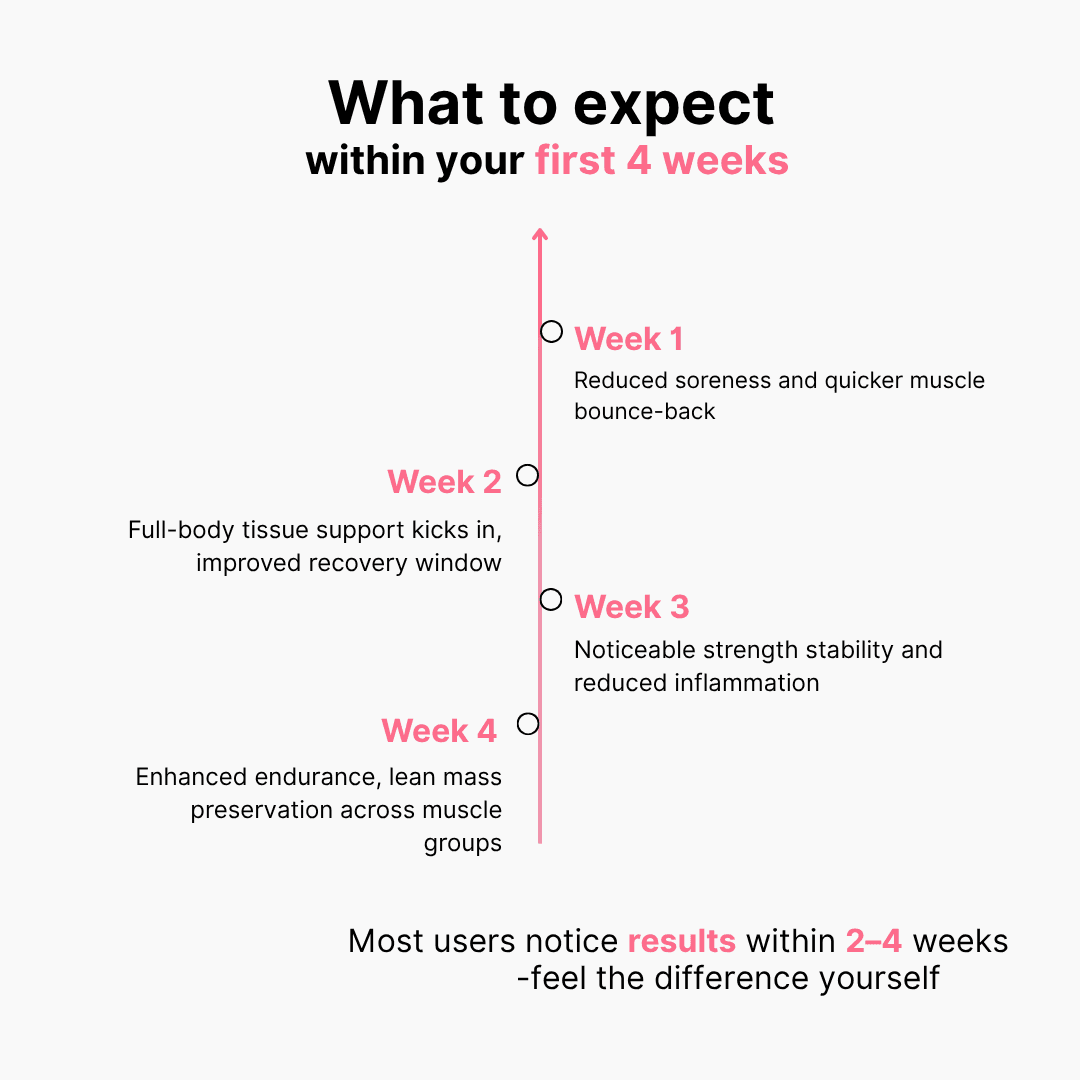 What to expect
within your first 4 weeks

Week 1
Reduced soreness and quicker muscle bounce-back

Week 2
Full-body tissue support kicks in, improved recovery window

Week 3
Noticeable strength stability and reduced inflammation

Week 4
Enhanced endurance, lean mass preservation across muscle groups

Most users notice results within 2–4 weeks
-feel the difference yourself